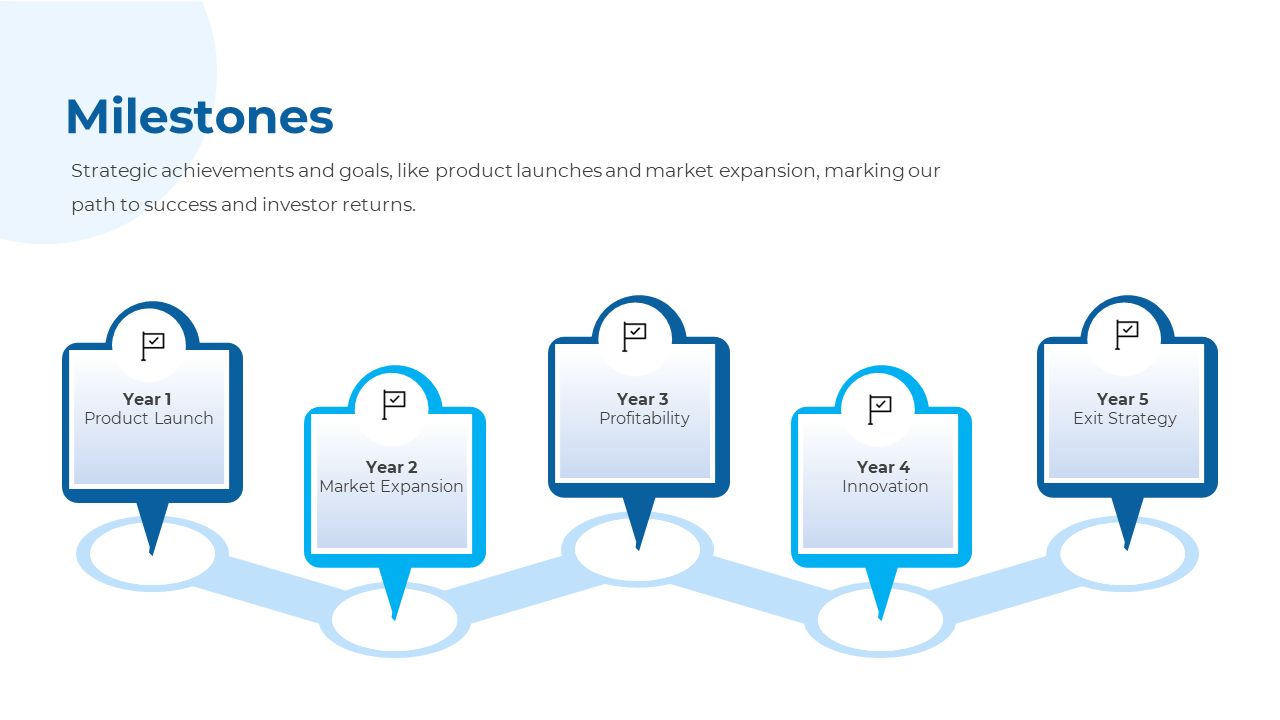 Milestones

Strategic achievements and goals, like product launches and market expansion, marking our path to success and investor returns.

Year 1
Product Launch

Year 2
Market Expansion

Year 3
Profitability

Year 4
Innovation

Year 5
Exit Strategy